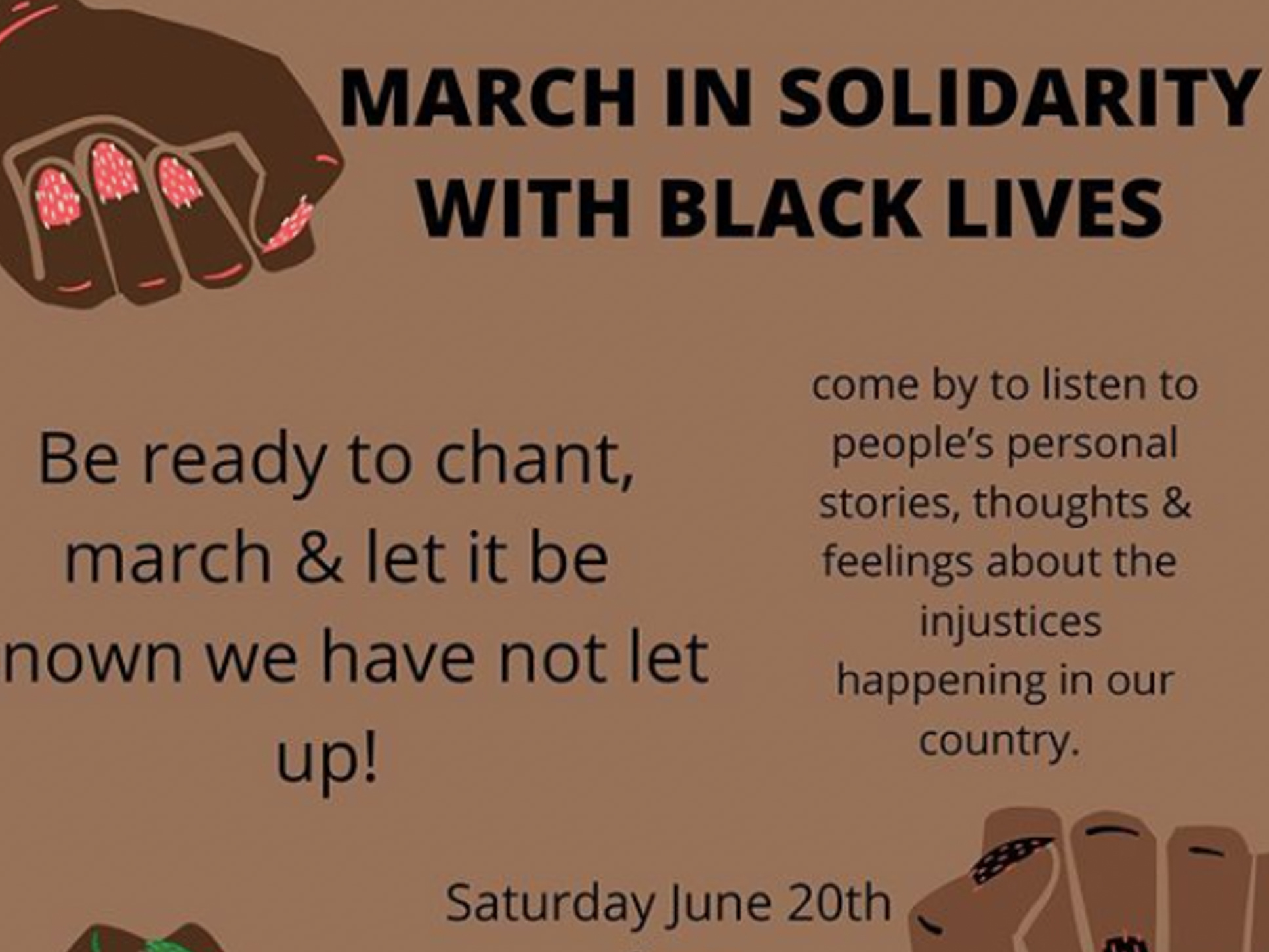 MARCH IN SOLIDARITY WITH BLACK LIVES

Be ready to chant, march & let it be nown we have not let up!

come by to listen to people's personal stories, thoughts & feelings about the injustices happening in our country.

Saturday June 20th